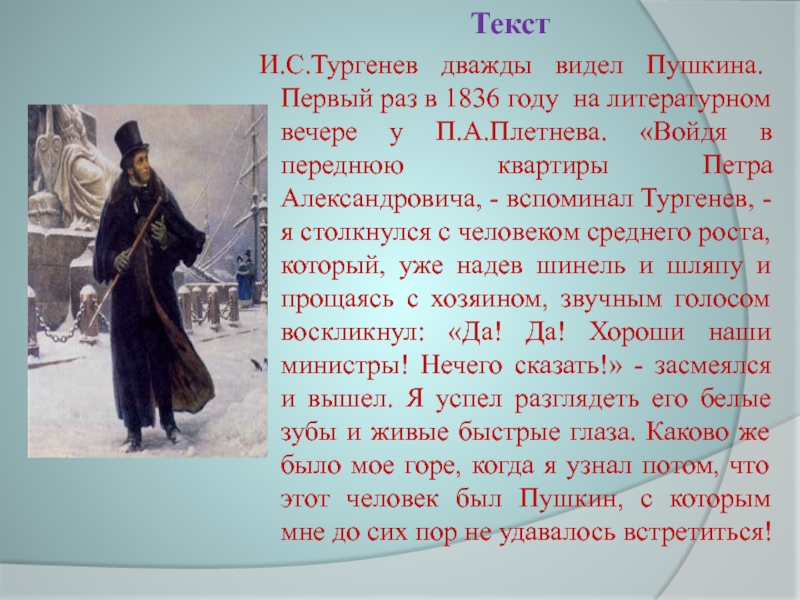 Текст

И.С.Тургенев дважды видел Пушкина. Первый раз в 1836 году на литературном вечере у П.А.Плетнева. «Войдя в переднюю квартиры Петра Александровича, - вспоминал Тургенев, - я столкнулся с человеком среднего роста, который, уже надев шинель и шляпу и прощаясь с хозяином, звучным голосом воскликнул: «Да! Да! Хороши наши министры! Нечего сказать!» - засмеялся и вышел. Я успел разглядеть его белые зубы и живые быстрые глаза. Каково же было мое горе, когда я узнал потом, что этот человек был Пушкин, с которым мне до сих пор не удавалось встретиться!